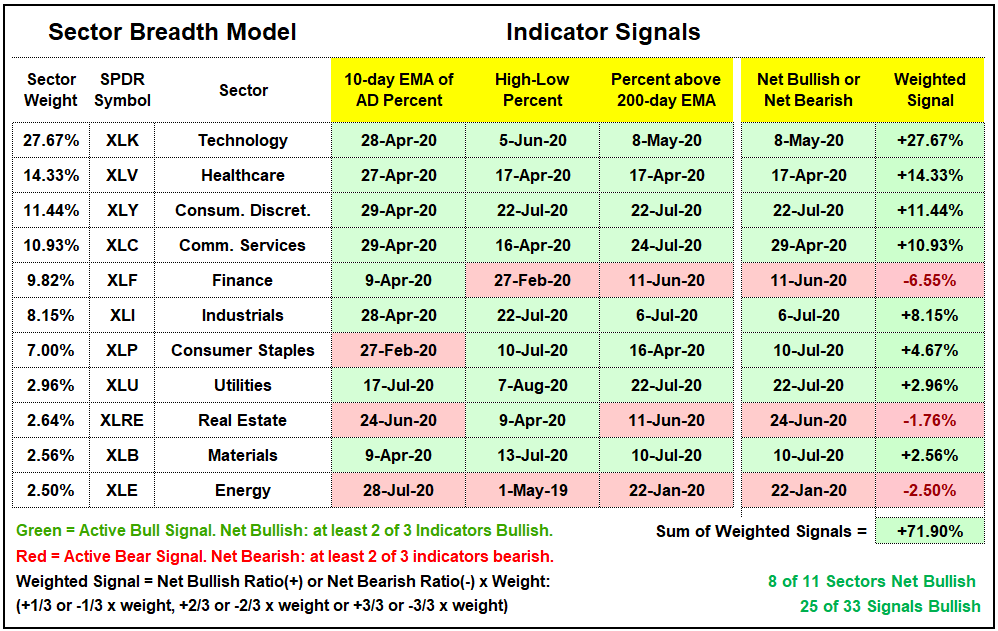 Sector Breadth Model

Indicator Signals

| Sector Weight | SPDR Symbol | Sector | 10-day EMA of AD Percent | High-Low Percent | Percent above 200-day EMA | Net Bullish or Net Bearish | Weighted Signal |
|---|---|---|---|---|---|---|---|
| 27.67% | XLK | Technology | 28-Apr-20 | 5-Jun-20 | 8-May-20 | 8-May-20 | +27.67% |
| 14.33% | XLV | Healthcare | 27-Apr-20 | 17-Apr-20 | 17-Apr-20 | 17-Apr-20 | +14.33% |
| 11.44% | XLY | Consum. Discret. | 29-Apr-20 | 22-Jul-20 | 22-Jul-20 | 22-Jul-20 | +11.44% |
| 10.93% | XLC | Comm. Services | 29-Apr-20 | 16-Apr-20 | 24-Jul-20 | 29-Apr-20 | +10.93% |
| 9.82% | XLF | Finance | 9-Apr-20 | 27-Feb-20 | 11-Jun-20 | 11-Jun-20 | -6.55% |
| 8.15% | XLI | Industrials | 28-Apr-20 | 22-Jul-20 | 6-Jul-20 | 6-Jul-20 | +8.15% |
| 7.00% | XLP | Consumer Staples | 27-Feb-20 | 10-Jul-20 | 16-Apr-20 | 10-Jul-20 | +4.67% |
| 2.96% | XLU | Utilities | 17-Jul-20 | 7-Aug-20 | 22-Jul-20 | 22-Jul-20 | +2.96% |
| 2.64% | XLRE | Real Estate | 24-Jun-20 | 9-Apr-20 | 11-Jun-20 | 24-Jun-20 | -1.76% |
| 2.56% | XLB | Materials | 9-Apr-20 | 13-Jul-20 | 10-Jul-20 | 10-Jul-20 | +2.56% |
| 2.50% | XLE | Energy | 28-Jul-20 | 1-May-19 | 22-Jan-20 | 22-Jan-20 | -2.50% |

Green = Active Bull Signal. Net Bullish: at least 2 of 3 Indicators Bullish.
Red = Active Bear Signal. Net Bearish: at least 2 of 3 indicators bearish.
Weighted Signal = Net Bullish Ratio(+) or Net Bearish Ratio(-) x Weight:
(+1/3 or -1/3 x weight, +2/3 or -2/3 x weight or +3/3 or -3/3 x weight)

Sum of Weighted Signals = +71.90%

8 of 11 Sectors Net Bullish
25 of 33 Signals Bullish